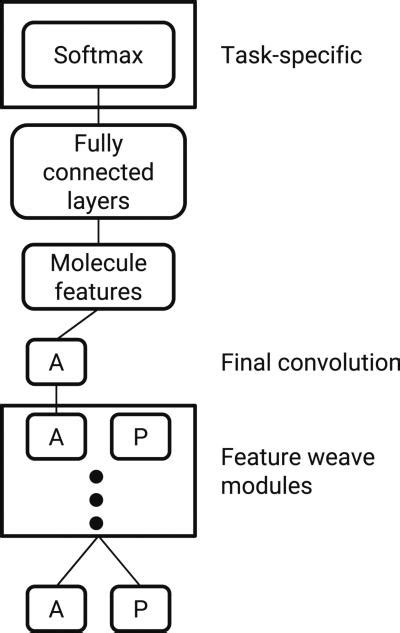 Softmax

Task-specific

Fully connected layers

Molecule features

A

Final convolution

A

P

Feature weave modules

A

P